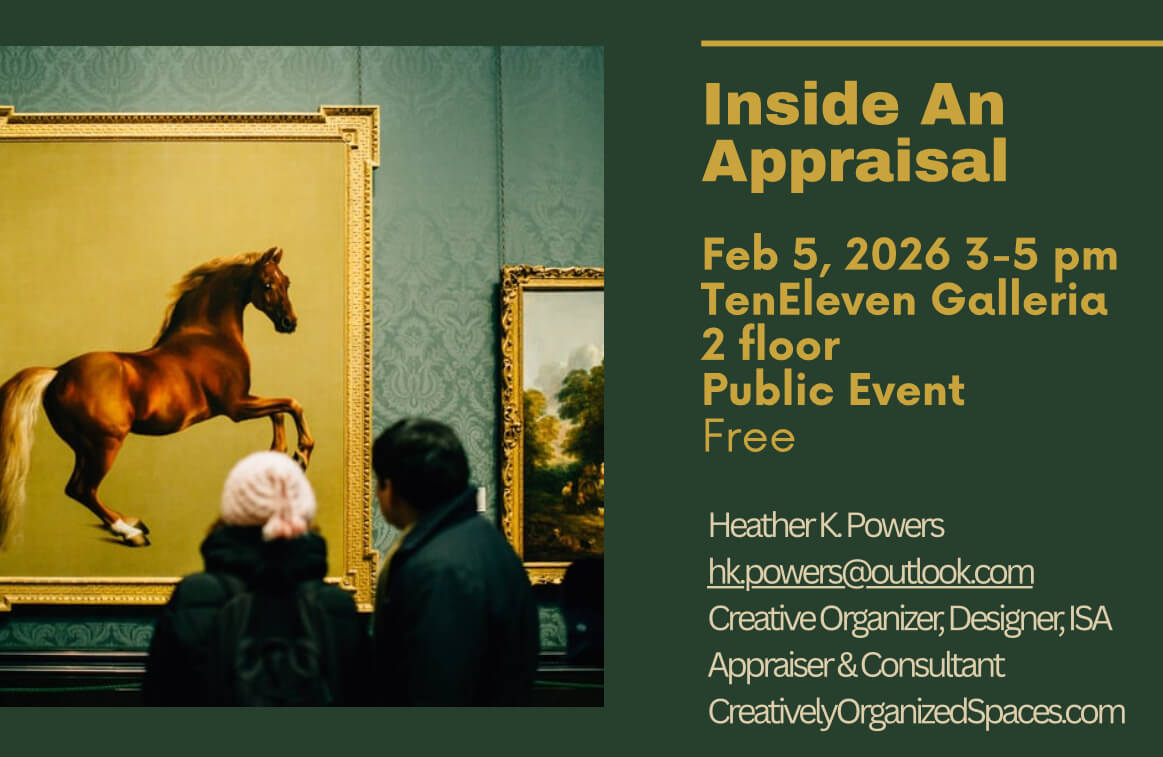 Inside An Appraisal

Feb 5, 2026 3-5 pm
TenEleven Galleria
2 floor
Public Event
Free

Heather K. Powers
hk.powers@outlook.com
Creative Organizer, Designer, ISA Appraiser & Consultant
CreativelyOrganizedSpaces.com